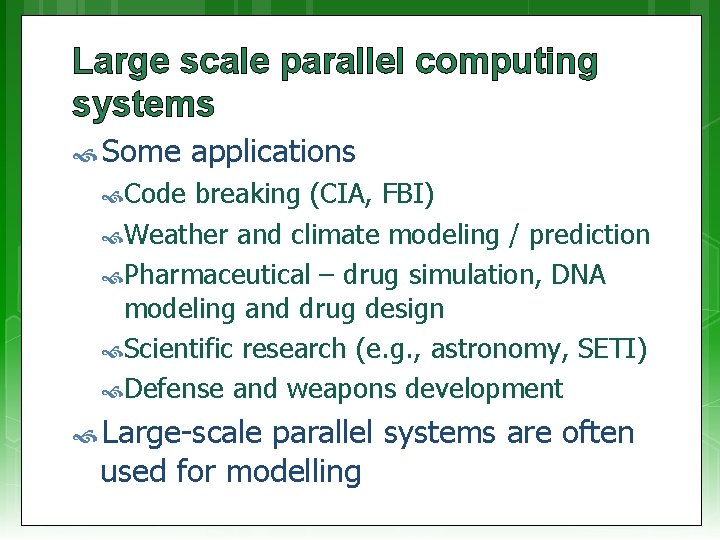 Large scale parallel computing systems

Some applications

Code breaking (CIA, FBI)

Weather and climate modeling / prediction

Pharmaceutical – drug simulation, DNA modeling and drug design

Scientific research (e.g., astronomy, SETI)

Defense and weapons development

Large-scale parallel systems are often used for modelling